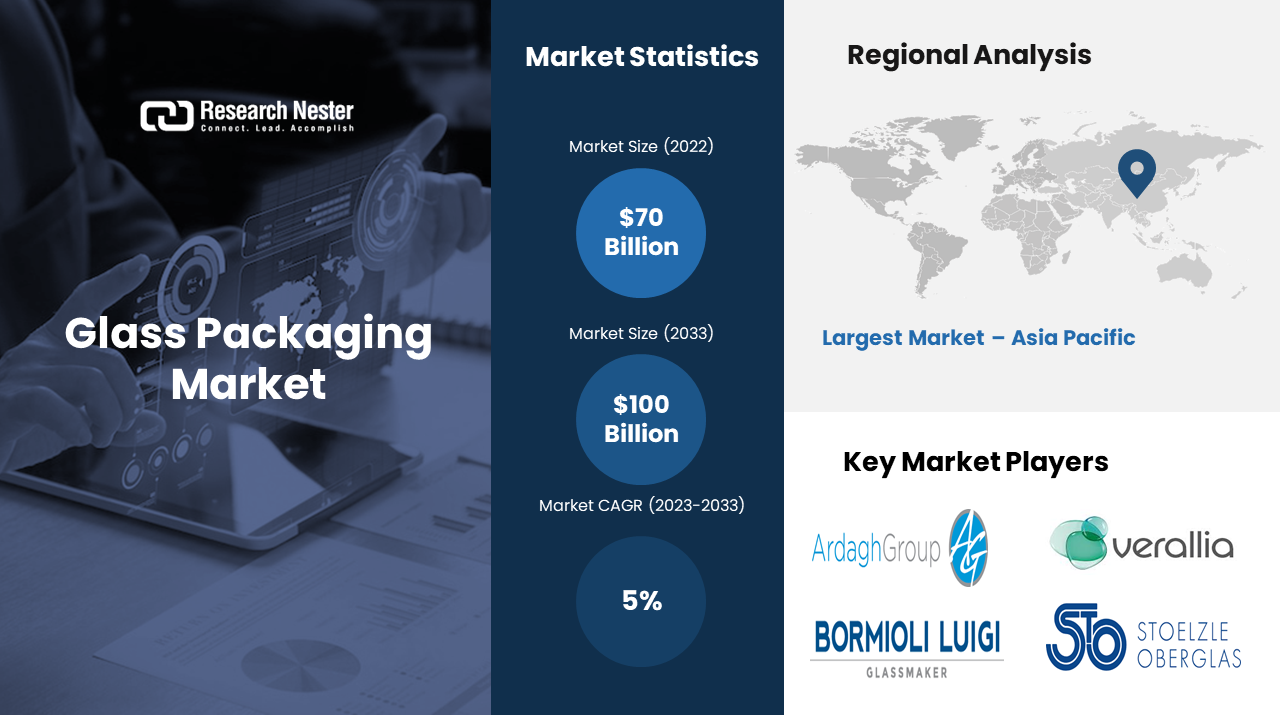 Research Nester
Connect. Lead. Accomplish

Glass Packaging Market

Market Statistics

Market Size (2022)

$70 Billion

Market Size (2033)

$100 Billion

Market CAGR (2023-2033)

5%

Regional Analysis

Largest Market – Asia Pacific

Key Market Players

ArdaghGroup AG

verallia

BORMIOLI LUIGI
GLASSMAKER

STO STOELZLE OBERGLAS